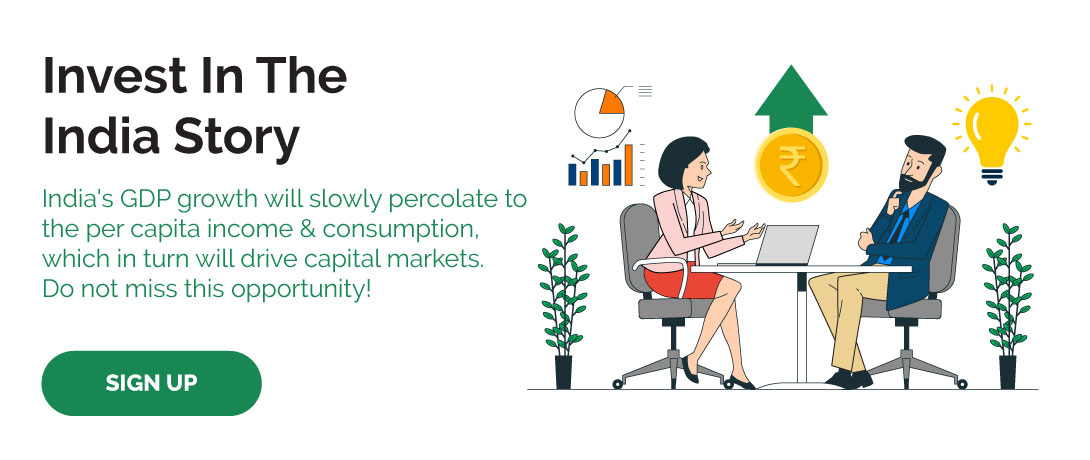 Invest In The India Story

India's GDP growth will slowly percolate to the per capita income & consumption, which in turn will drive capital markets. Do not miss this opportunity!

SIGN UP

₹